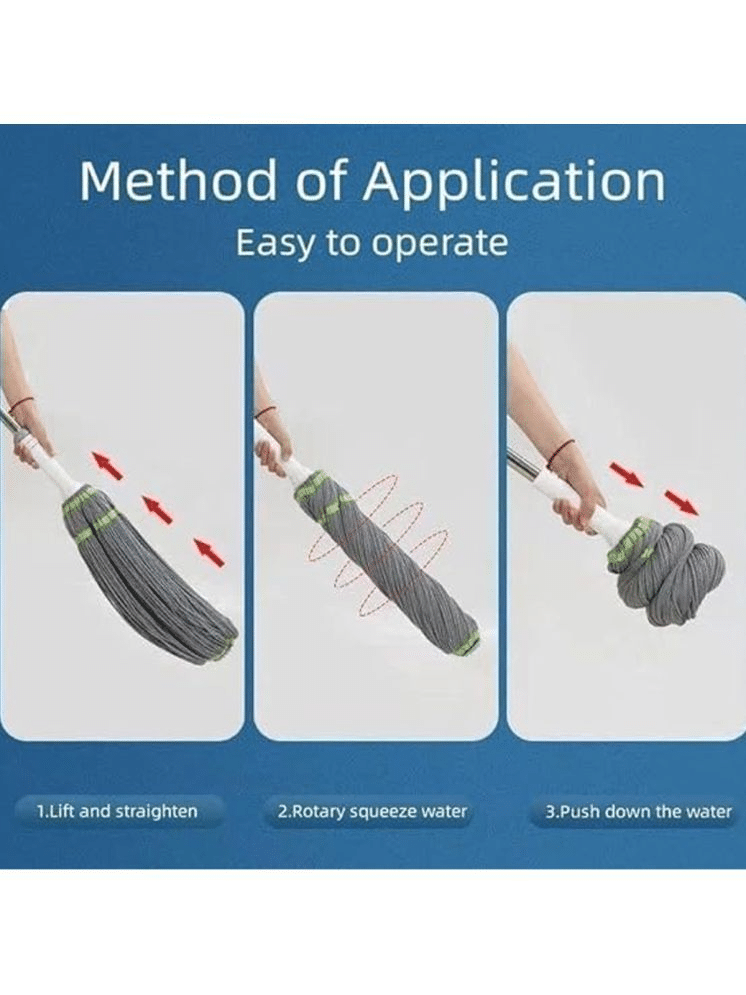 Method of Application
Easy to operate

1.Lift and straighten

2.Rotary squeeze water

3.Push down the water